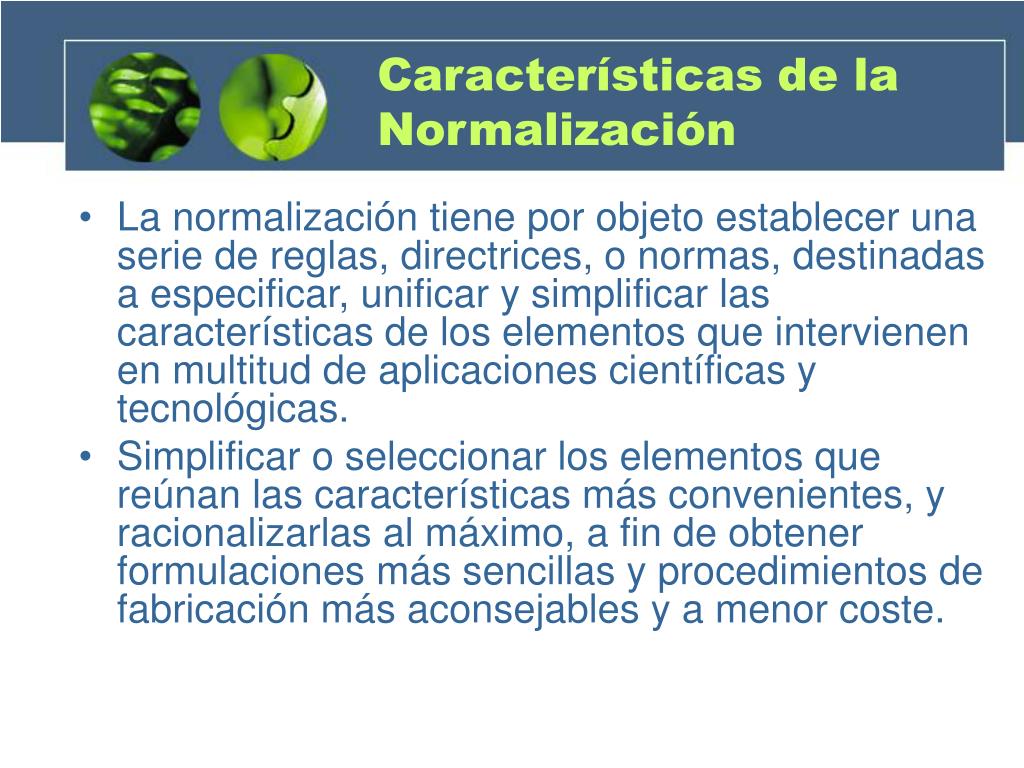 Características de la Normalización

• La normalización tiene por objeto establecer una serie de reglas, directrices, o normas, destinadas a especificar, unificar y simplificar las características de los elementos que intervienen en multitud de aplicaciones científicas y tecnológicas.
• Simplificar o seleccionar los elementos que reúnan las características más convenientes, y racionalizarlas al máximo, a fin de obtener formulaciones más sencillas y procedimientos de fabricación más aconsejables y a menor coste.